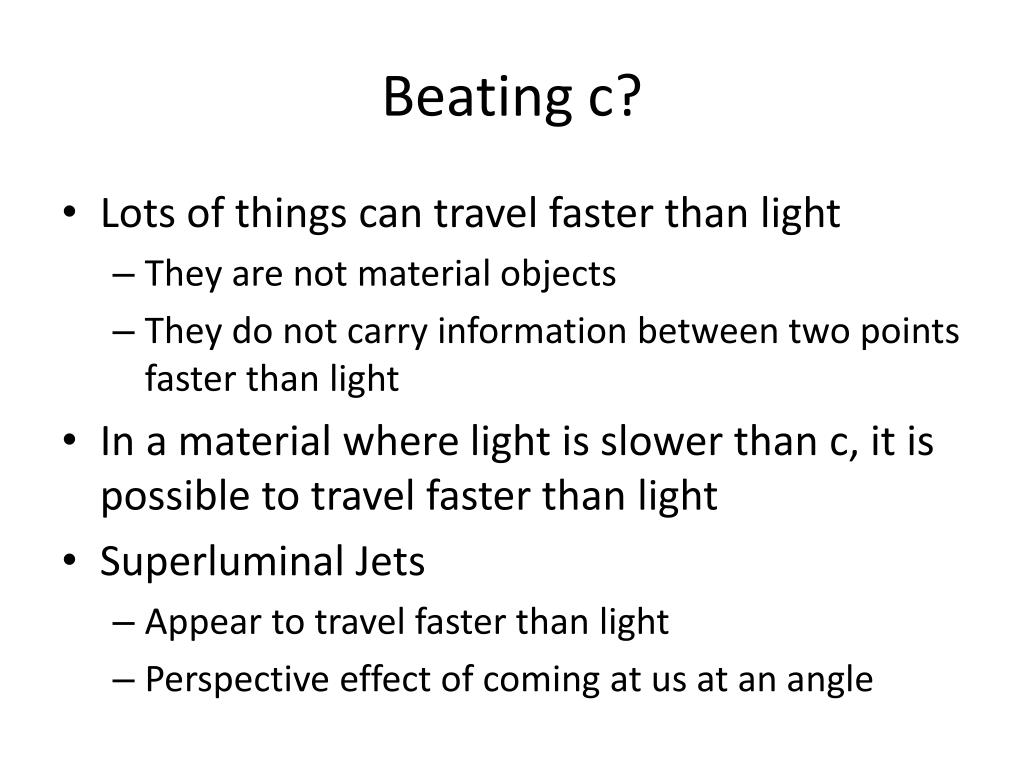 Beating c?

• Lots of things can travel faster than light
– They are not material objects
– They do not carry information between two points faster than light
• In a material where light is slower than c, it is possible to travel faster than light
• Superluminal Jets
– Appear to travel faster than light
– Perspective effect of coming at us at an angle